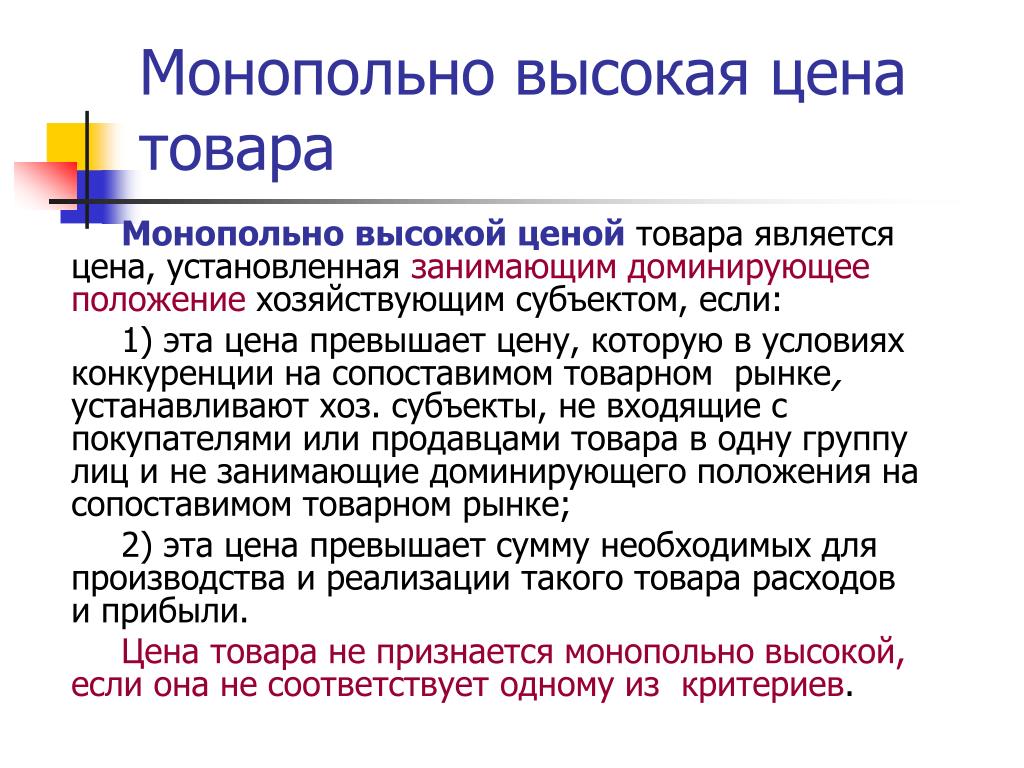 Монопольно высокая цена товара

Монопольно высокой ценой товара является цена, установленная занимающим доминирующее положение хозяйствующим субъектом, если:

1) эта цена превышает цену, которую в условиях конкуренции на сопоставимом товарном рынке, устанавливают хоз. субъекты, не входящие с покупателями или продавцами товара в одну группу лиц и не занимающие доминирующего положения на сопоставимом товарном рынке;

2) эта цена превышает сумму необходимых для производства и реализации такого товара расходов и прибыли.

Цена товара не признается монопольно высокой, если она не соответствует одному из критериев.